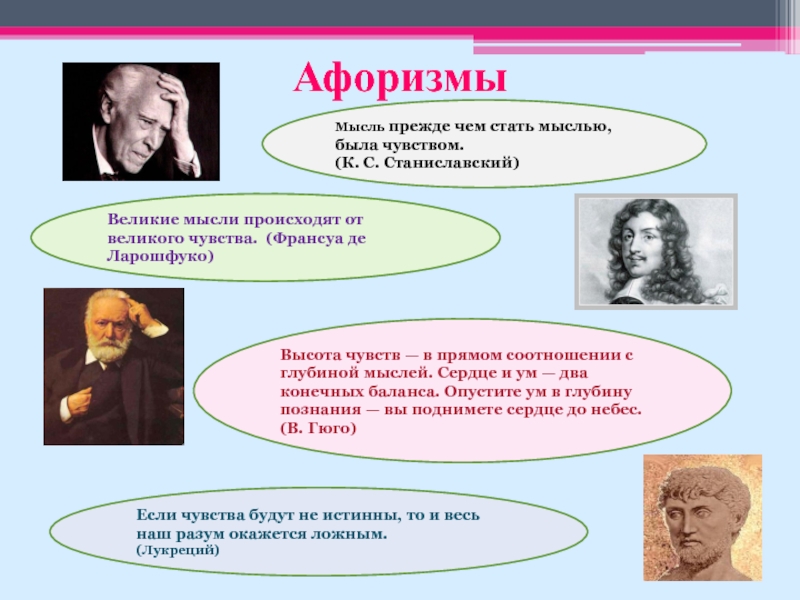 Афоризмы

Мысль прежде чем стать мыслью, была чувством.
(К. С. Станиславский)

Великие мысли происходят от великого чувства. (Франсуа де Ларошфуко)

Высота чувств — в прямом соотношении с глубиной мыслей. Сердце и ум — два конечных баланса. Опустите ум в глубину познания — вы поднимете сердце до небес.
(В. Гюго)

Если чувства будут не истинны, то и весь наш разум окажется ложным.
(Лукреций)